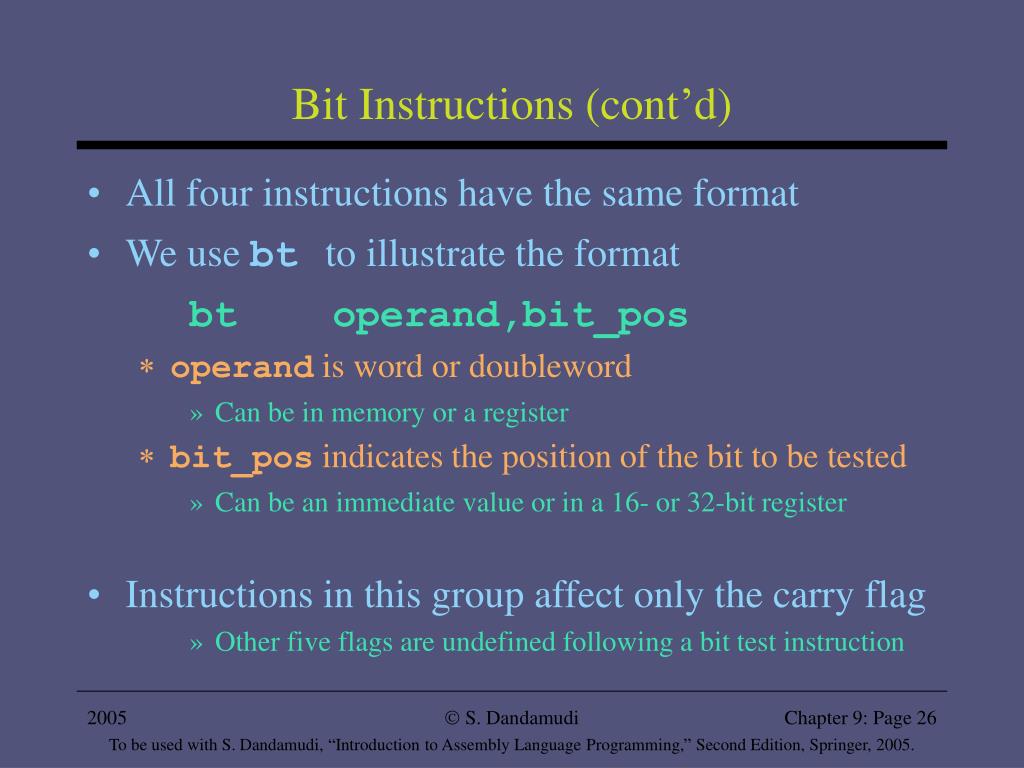 Bit Instructions (cont'd)

• All four instructions have the same format

• We use bt to illustrate the format

bt operand,bit_pos

∗ operand is word or doubleword

» Can be in memory or a register

∗ bit_pos indicates the position of the bit to be tested

» Can be an immediate value or in a 16- or 32-bit register

• Instructions in this group affect only the carry flag

» Other five flags are undefined following a bit test instruction

2005 © S. Dandamudi Chapter 9: Page 26

To be used with S. Dandamudi, "Introduction to Assembly Language Programming," Second Edition, Springer, 2005.